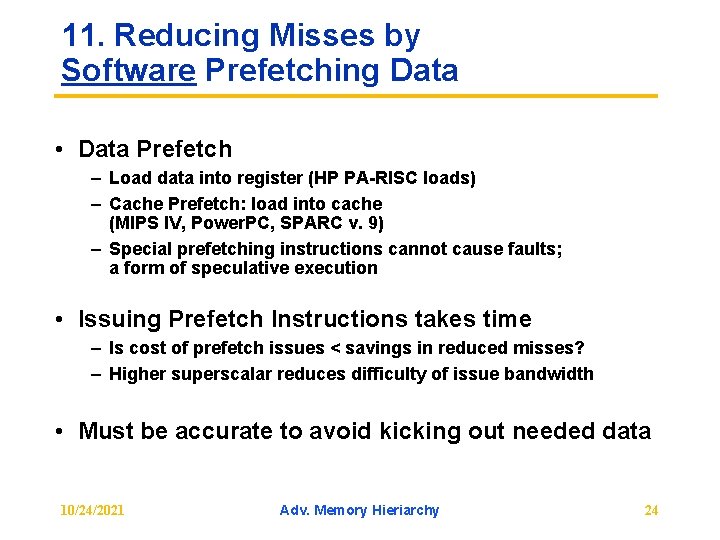 11. Reducing Misses by Software Prefetching Data

• Data Prefetch
– Load data into register (HP PA-RISC loads)
– Cache Prefetch: load into cache (MIPS IV, PowerPC, SPARC v. 9)
– Special prefetching instructions cannot cause faults; a form of speculative execution

• Issuing Prefetch Instructions takes time
– Is cost of prefetch issues < savings in reduced misses?
– Higher superscalar reduces difficulty of issue bandwidth

• Must be accurate to avoid kicking out needed data

10/24/2021 Adv. Memory Hieriarchy 24